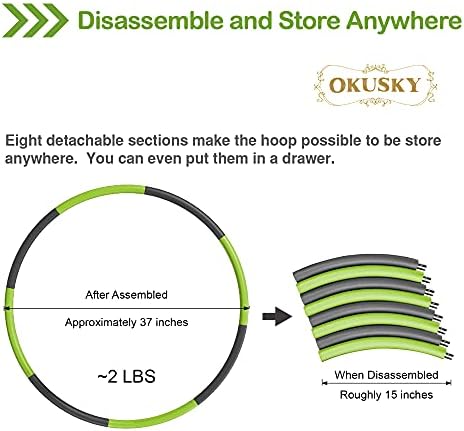 Disassemble and Store Anywhere

OKUSKY

Eight detachable sections make the hoop possible to be store anywhere. You can even put them in a drawer.

After Assembled

Approximately 37 inches

~2 LBS

When Disassembled

Roughly 15 inches